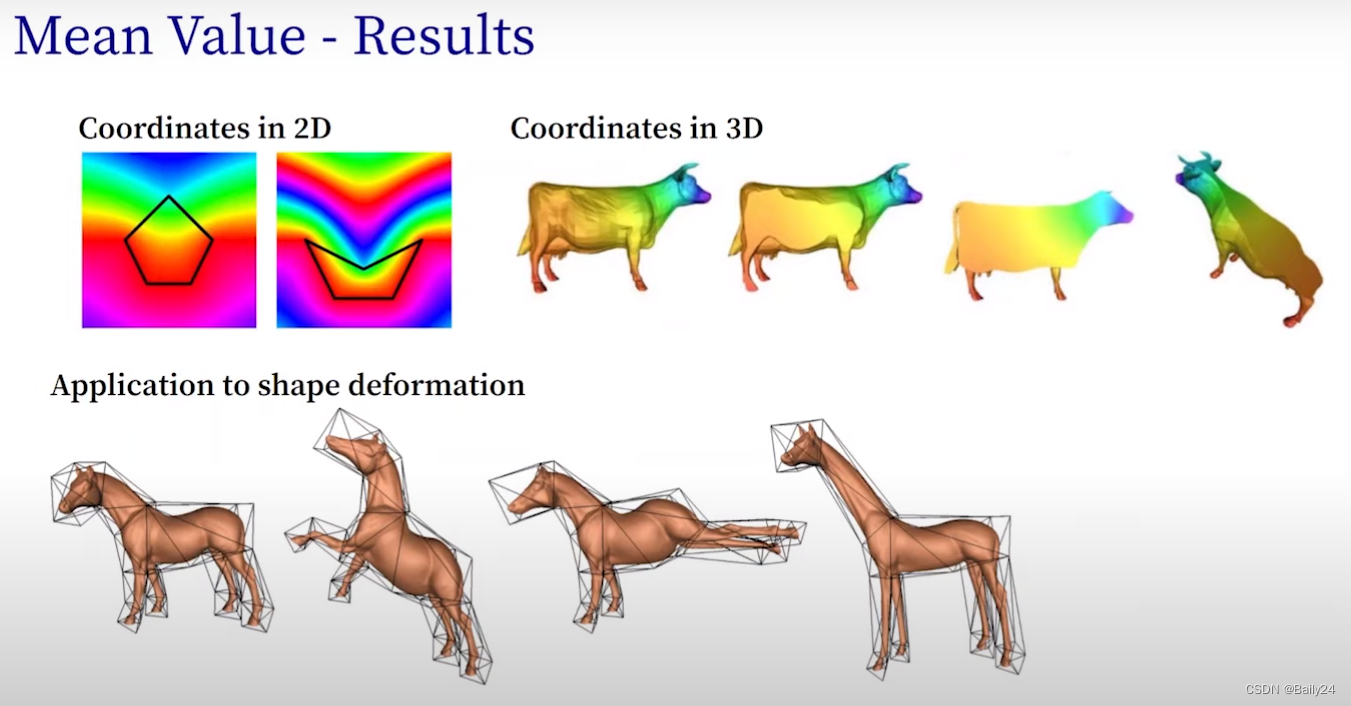 Mean Value - Results

Coordinates in 2D

Coordinates in 3D

Application to shape deformation

CSDN @Baily24